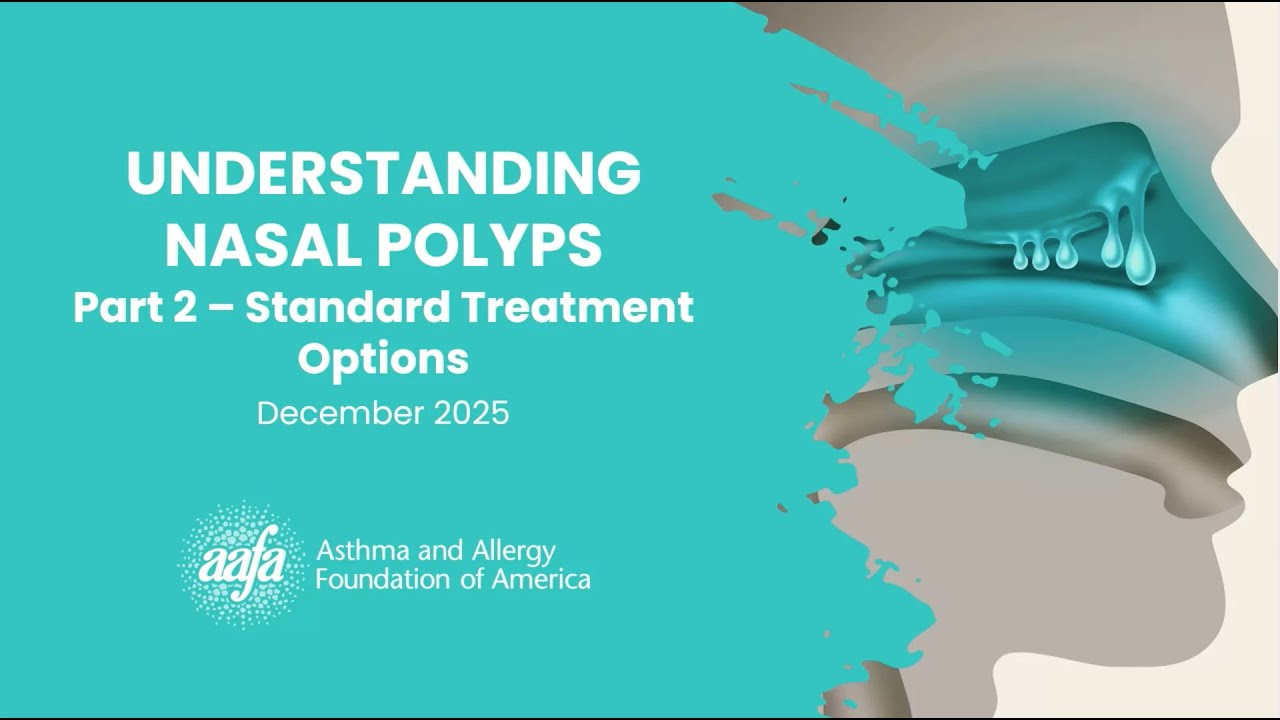 UNDERSTANDING NASAL POLYPS

Part 2 – Standard Treatment Options

December 2025

aafa Asthma and Allergy Foundation of America